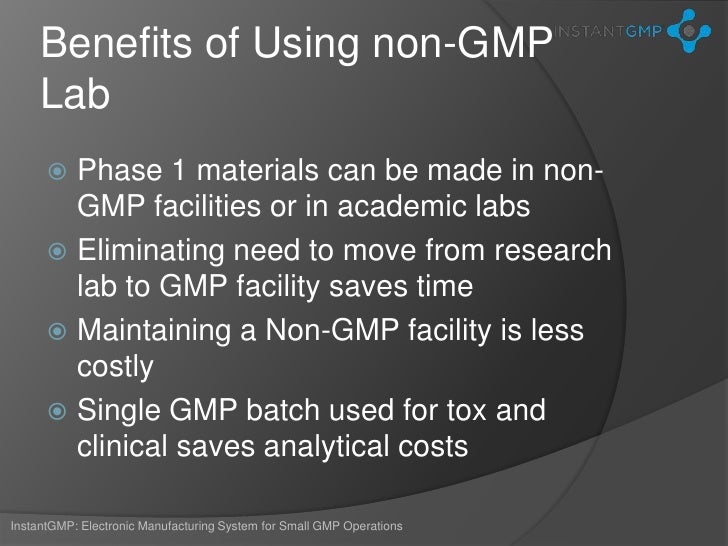 Benefits of Using non-GMP Lab

INSTANTGMP

Phase 1 materials can be made in non-GMP facilities or in academic labs

Eliminating need to move from research lab to GMP facility saves time

Maintaining a Non-GMP facility is less costly

Single GMP batch used for tox and clinical saves analytical costs

InstantGMP: Electronic Manufacturing System for Small GMP Operations